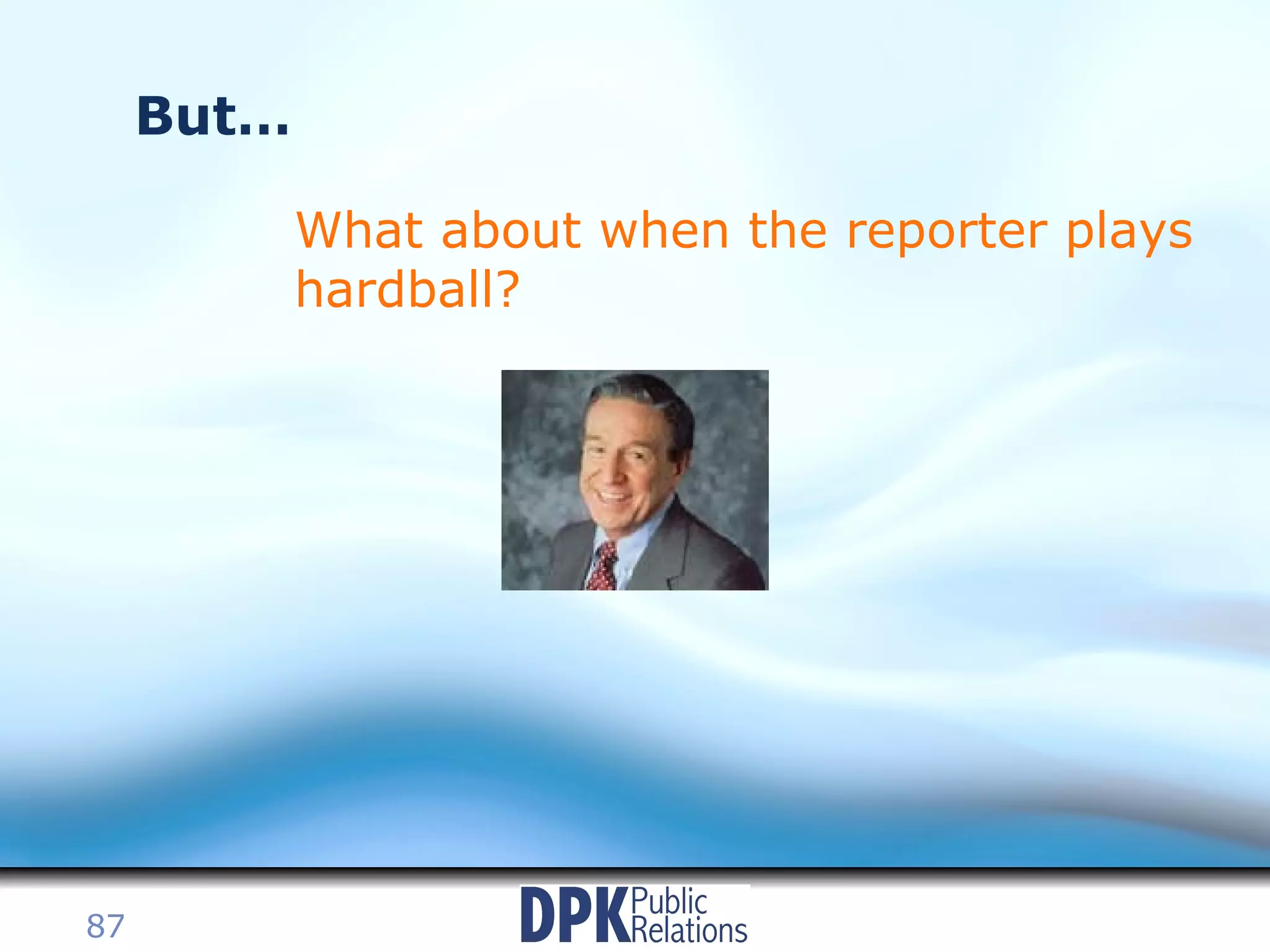 But…

What about when the reporter plays hardball?

87

DPK Public Relations